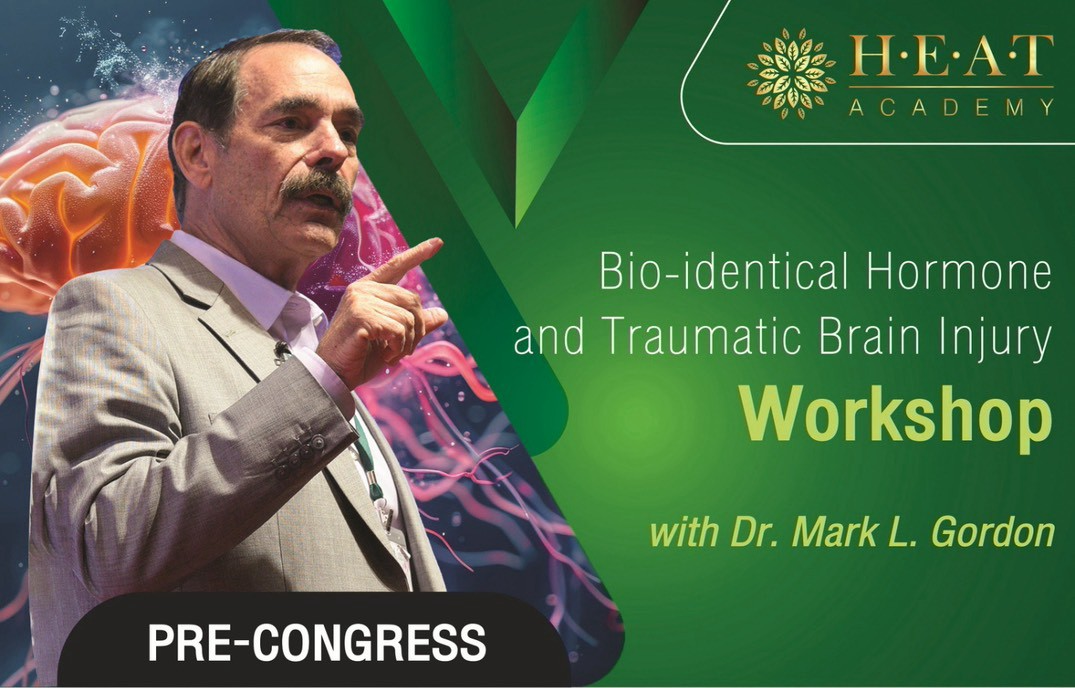 H·E·A·T
ACADEMY

Bio-identical Hormone and Traumatic Brain Injury

Workshop

with Dr. Mark L. Gordon

PRE-CONGRESS